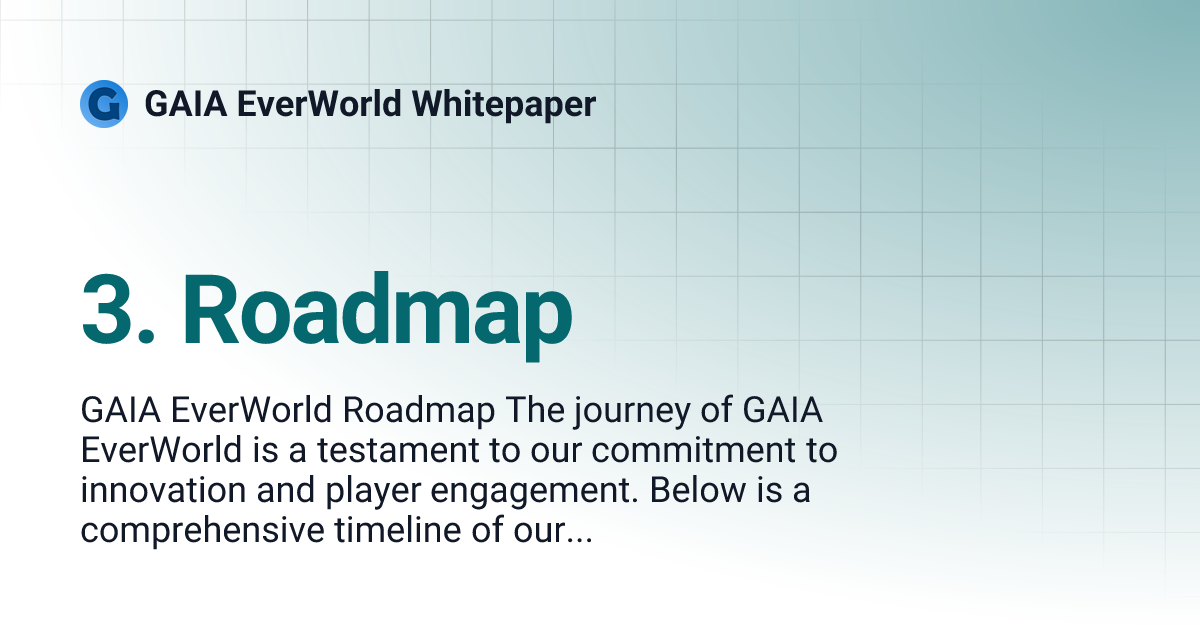 G GAIA EverWorld Whitepaper

3. Roadmap

GAIA EverWorld Roadmap The journey of GAIA EverWorld is a testament to our commitment to innovation and player engagement. Below is a comprehensive timeline of our...